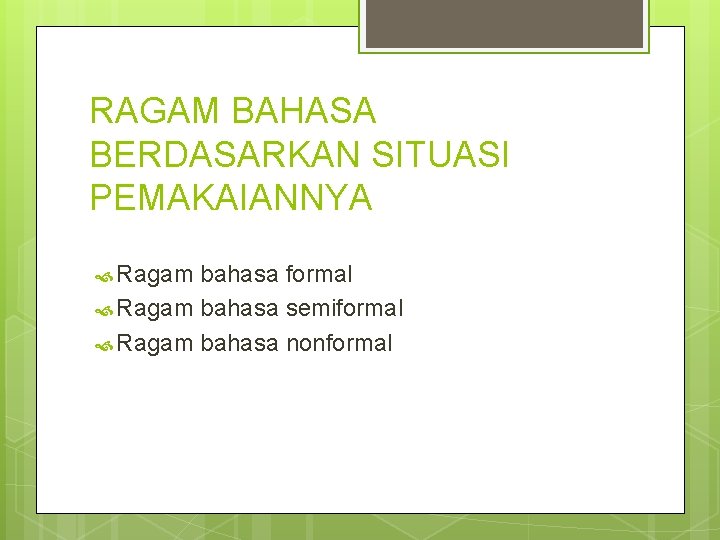 RAGAM BAHASA BERDASARKAN SITUASI PEMAKAIANNYA

Ragam bahasa formal
Ragam bahasa semiformal
Ragam bahasa nonformal